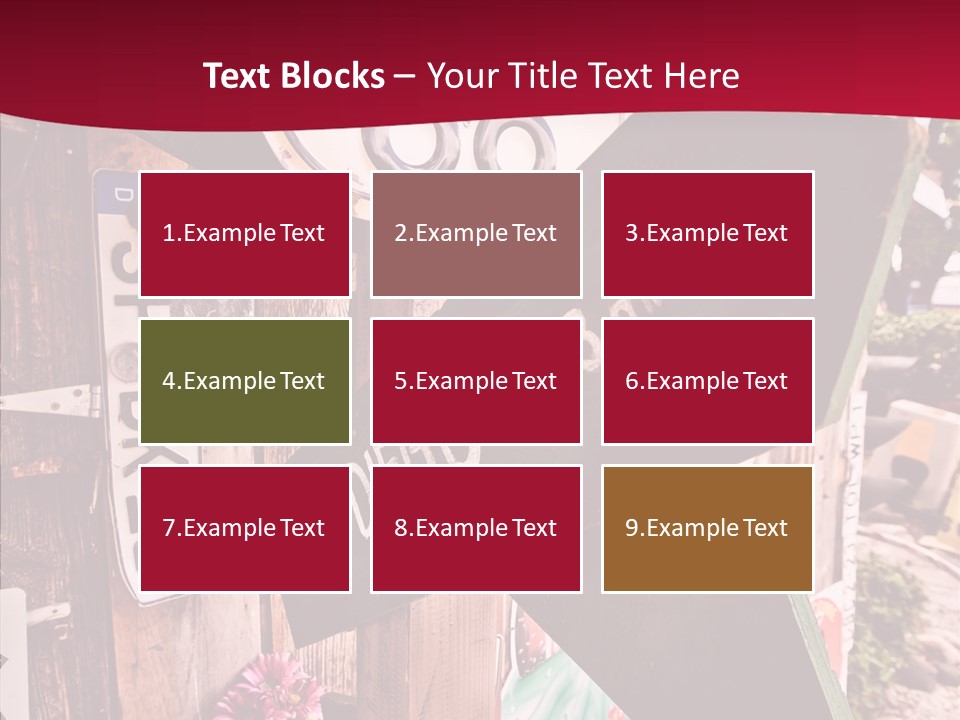 Text Blocks – Your Title Text Here

1.Example Text

2.Example Text

3.Example Text

4.Example Text

5.Example Text

6.Example Text

7.Example Text

8.Example Text

9.Example Text